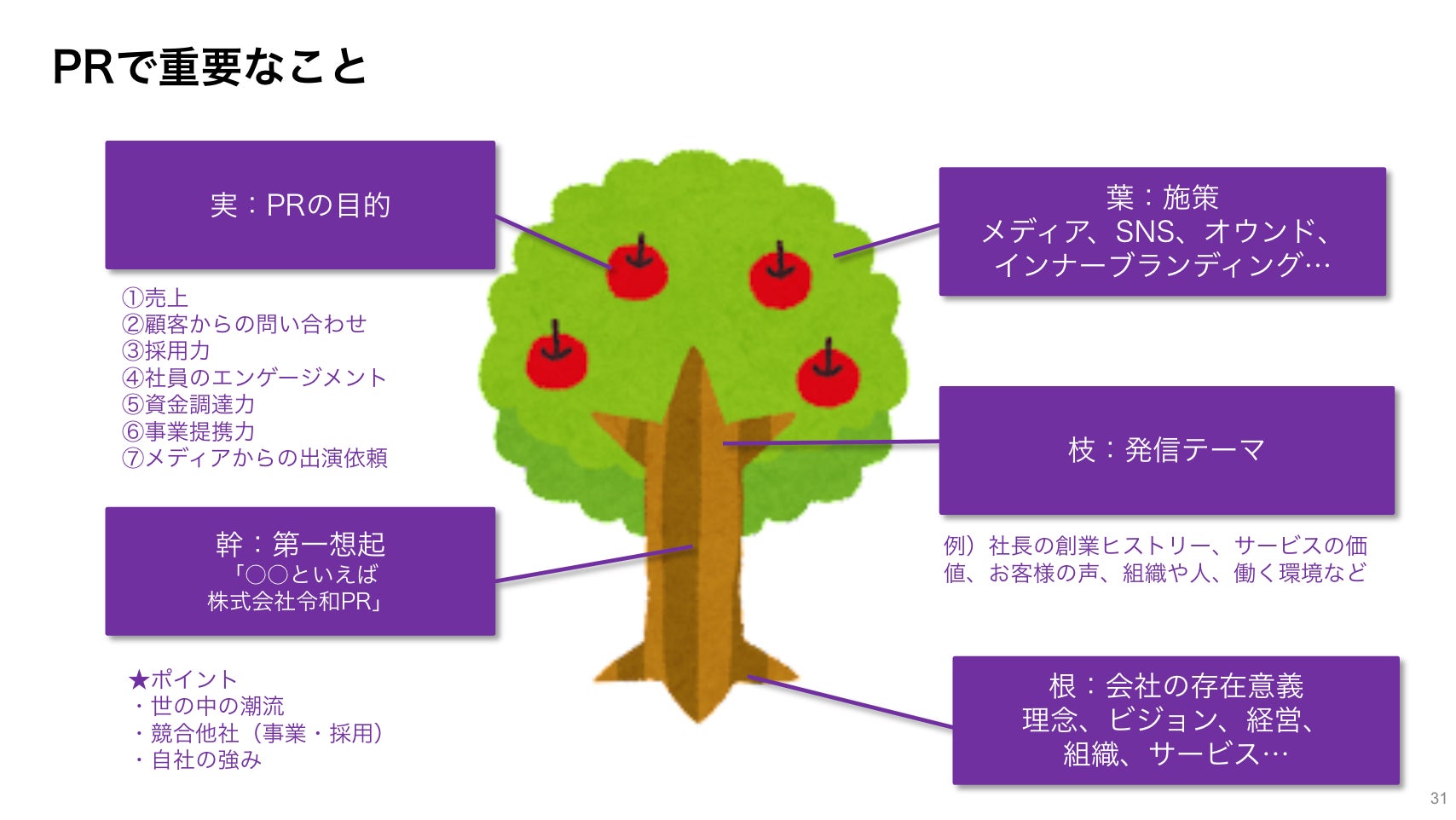 PRで重要なこと

実：PRの目的

①売上
②顧客からの問い合わせ
③採用力
④社員のエンゲージメント
⑤資金調達力
⑥事業提携力
⑦メディアからの出演依頼

幹：第一想起
「○○といえば
株式会社令和PR」

★ポイント
・世の中の潮流
・競合他社（事業・採用）
・自社の強み

葉：施策
メディア、SNS、オウンド、
インナーブランディング…

枝：発信テーマ

例）社長の創業ヒストリー、サービスの価値、お客様の声、組織や人、働く環境など

根：会社の存在意義
理念、ビジョン、経営、
組織、サービス…

31